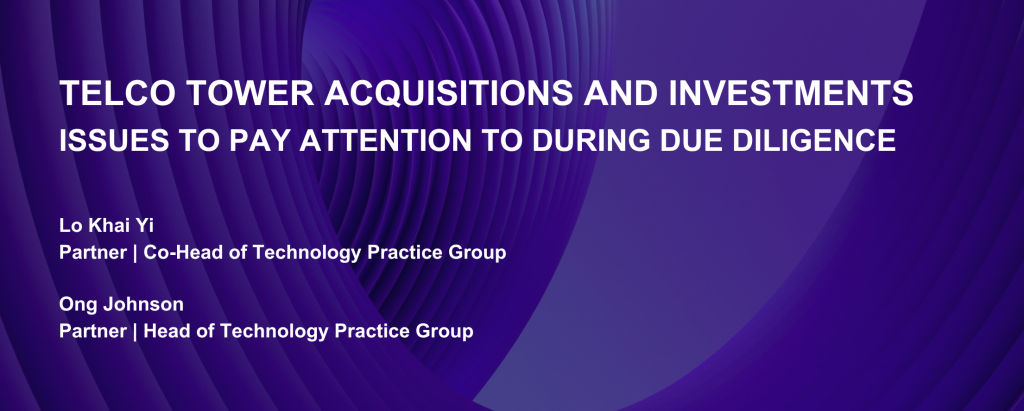 TELCO TOWER ACQUISITIONS AND INVESTMENTS
ISSUES TO PAY ATTENTION TO DURING DUE DILIGENCE

Lo Khai Yi
Partner | Co-Head of Technology Practice Group

Ong Johnson
Partner | Head of Technology Practice Group